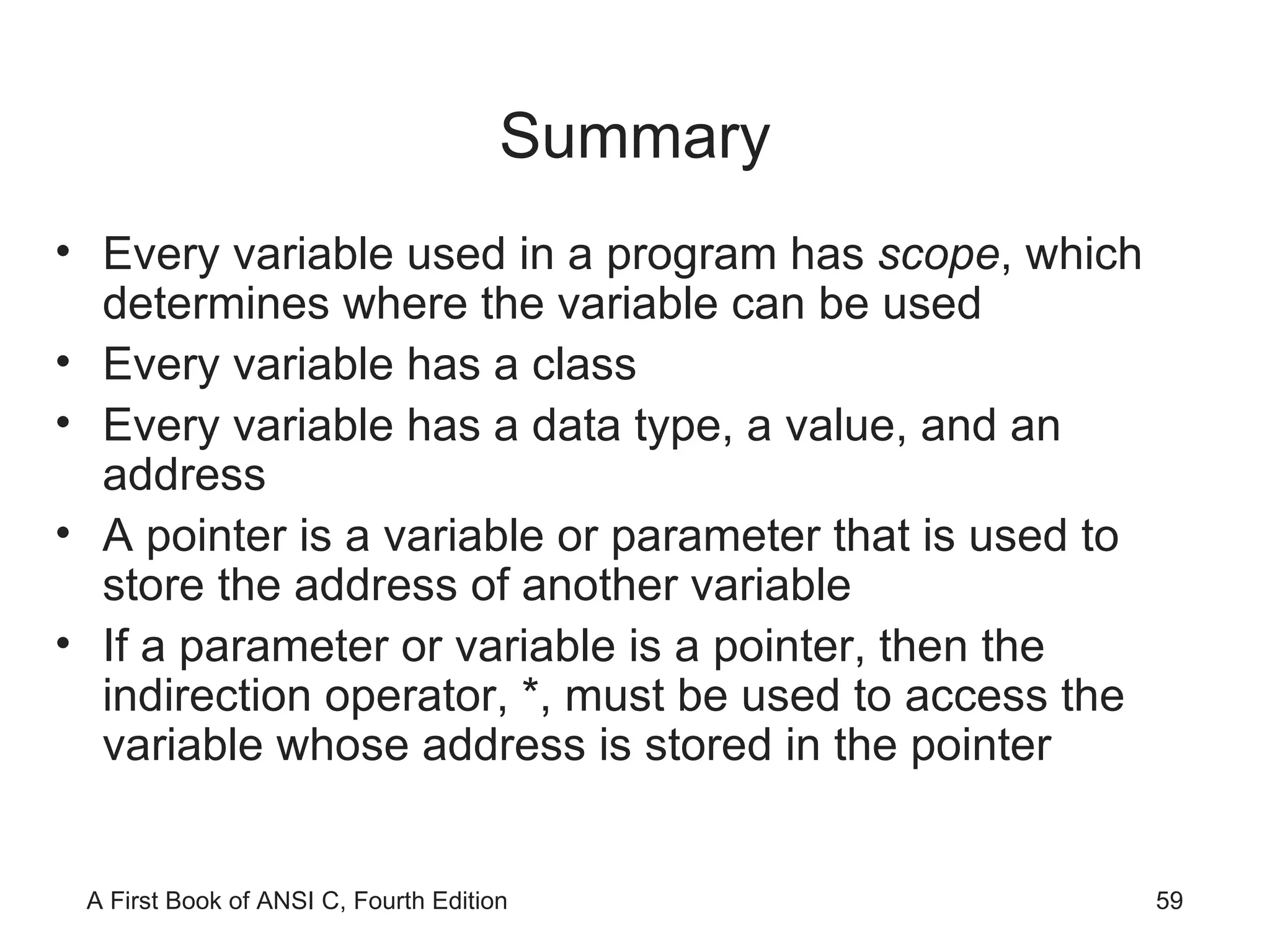 Summary

• Every variable used in a program has scope, which determines where the variable can be used
• Every variable has a class
• Every variable has a data type, a value, and an address
• A pointer is a variable or parameter that is used to store the address of another variable
• If a parameter or variable is a pointer, then the indirection operator, *, must be used to access the variable whose address is stored in the pointer

A First Book of ANSI C, Fourth Edition

59